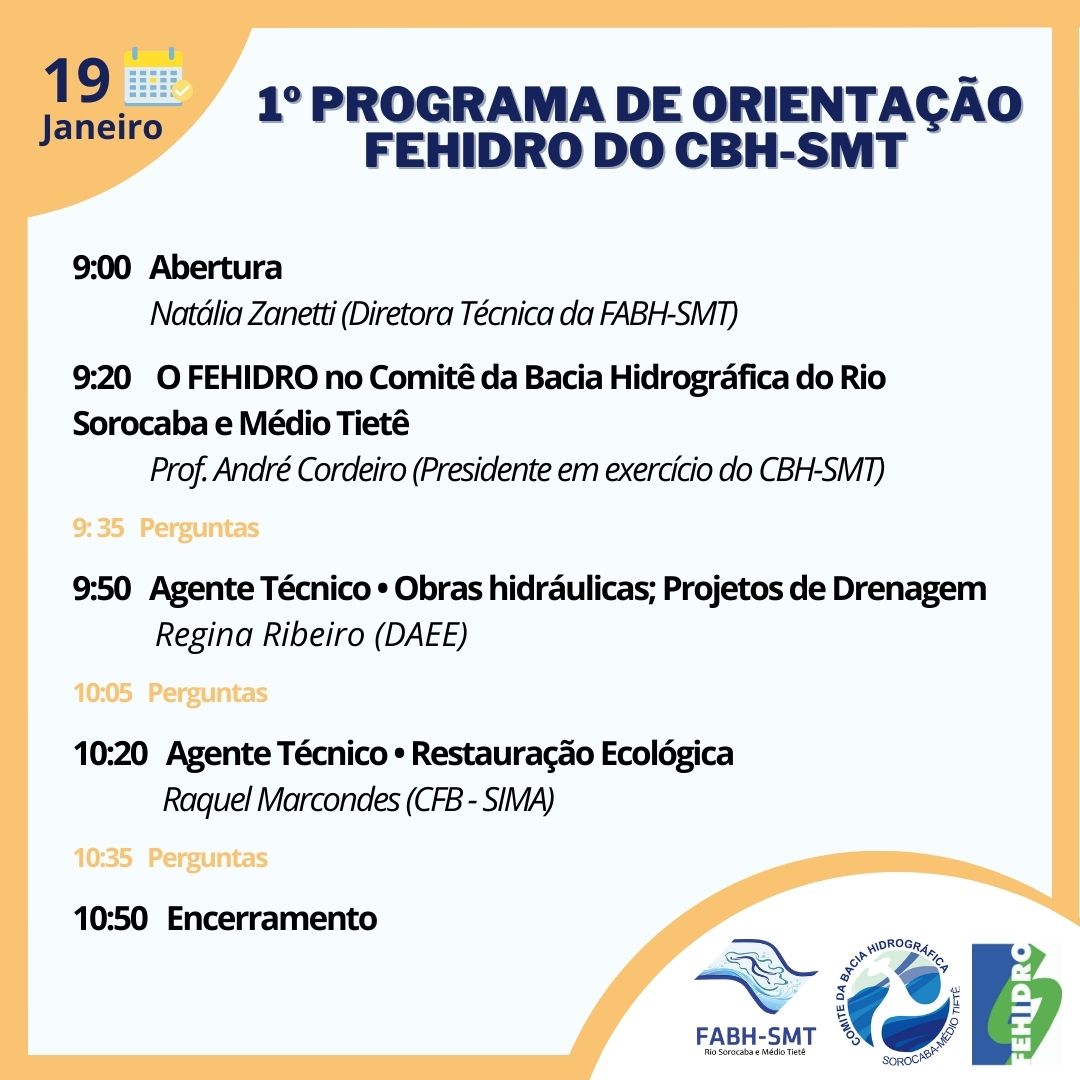 19
Janeiro

1º PROGRAMA DE ORIENTAÇÃO FEHIDRO DO CBH-SMT

9:00 Abertura
Natália Zanetti (Diretora Técnica da FABH-SMT)

9:20 O FEHIDRO no Comitê da Bacia Hidrográfica do Rio Sorocaba e Médio Tietê
Prof. André Cordeiro (Presidente em exercício do CBH-SMT)

9: 35 Perguntas

9:50 Agente Técnico • Obras hidráulicas; Projetos de Drenagem
Regina Ribeiro (DAEE)

10:05 Perguntas

10:20 Agente Técnico • Restauração Ecológica
Raquel Marcondes (CFB - SIMA)

10:35 Perguntas

10:50 Encerramento

FABH-SMT
Rio Sorocaba e Médio Tietê

COMITÊ DA BACIA HIDROGRÁFICA
SOROCABA-MÉDIO TIETÊ

FEHIDRO